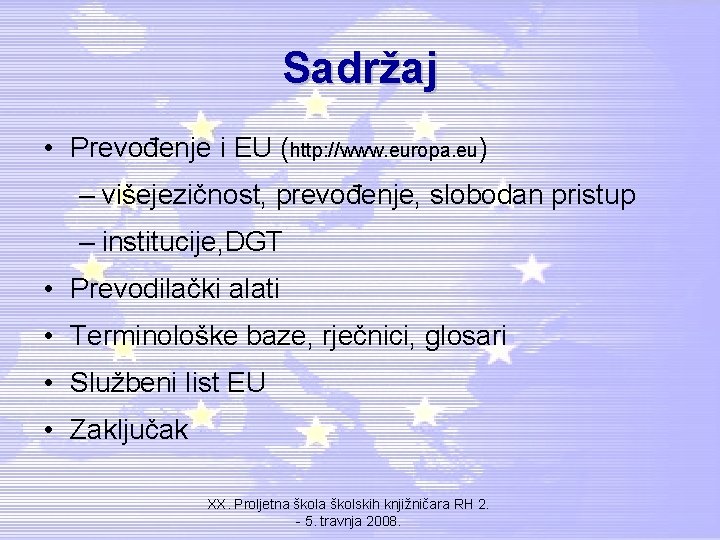 Sadržaj

• Prevođenje i EU (http://www.europa.eu)
– višejezičnost, prevođenje, slobodan pristup
– institucije,DGT
• Prevodilački alati
• Terminološke baze, rječnici, glosari
• Službeni list EU
• Zaključak

XX. Proljetna škola školskih knjižničara RH 2. - 5. travnja 2008.